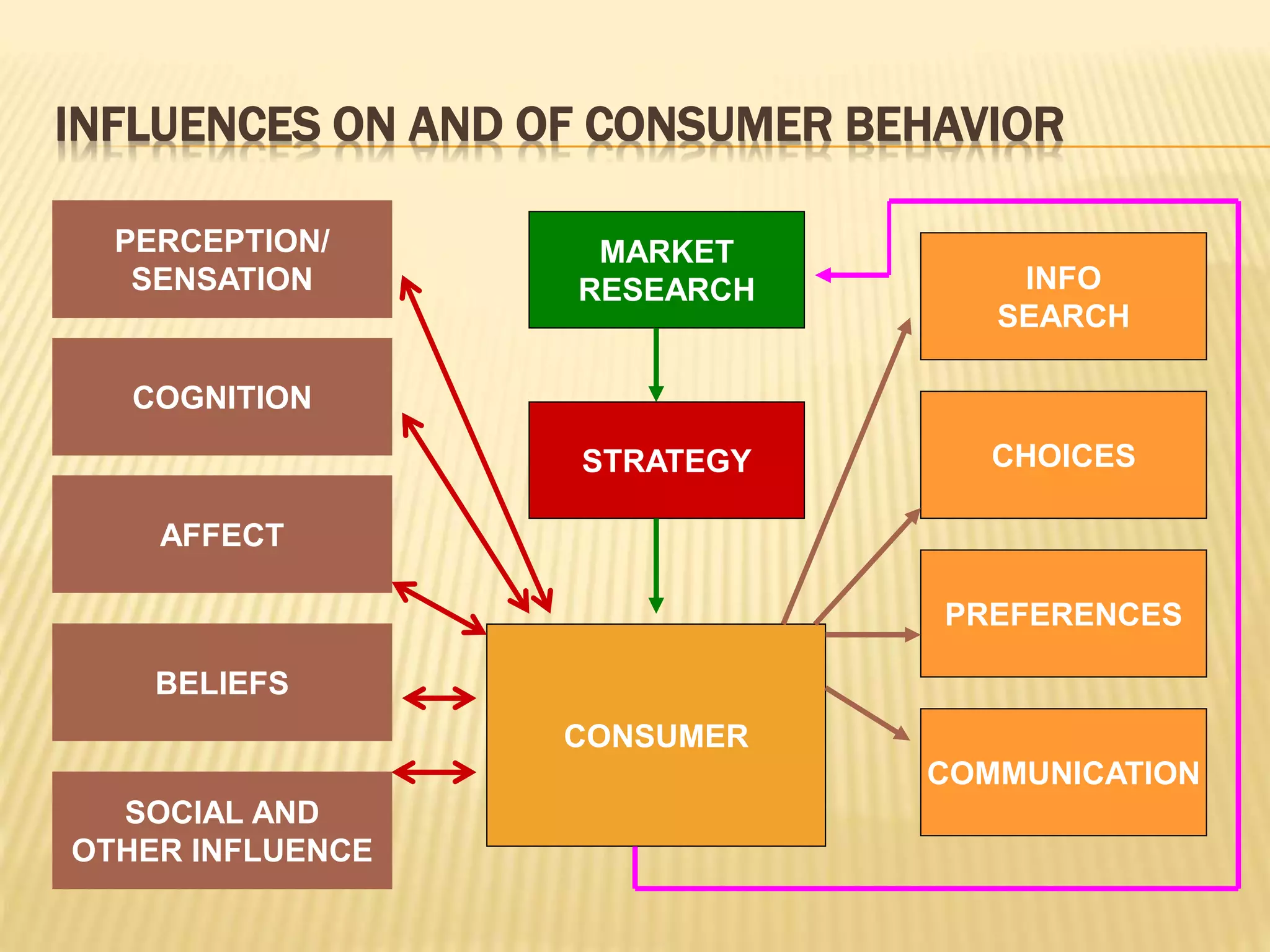 INFLUENCES ON AND OF CONSUMER BEHAVIOR

PERCEPTION/ SENSATION

COGNITION

AFFECT

BELIEFS

SOCIAL AND OTHER INFLUENCE

MARKET RESEARCH

STRATEGY

CONSUMER

INFO SEARCH

CHOICES

PREFERENCES

COMMUNICATION